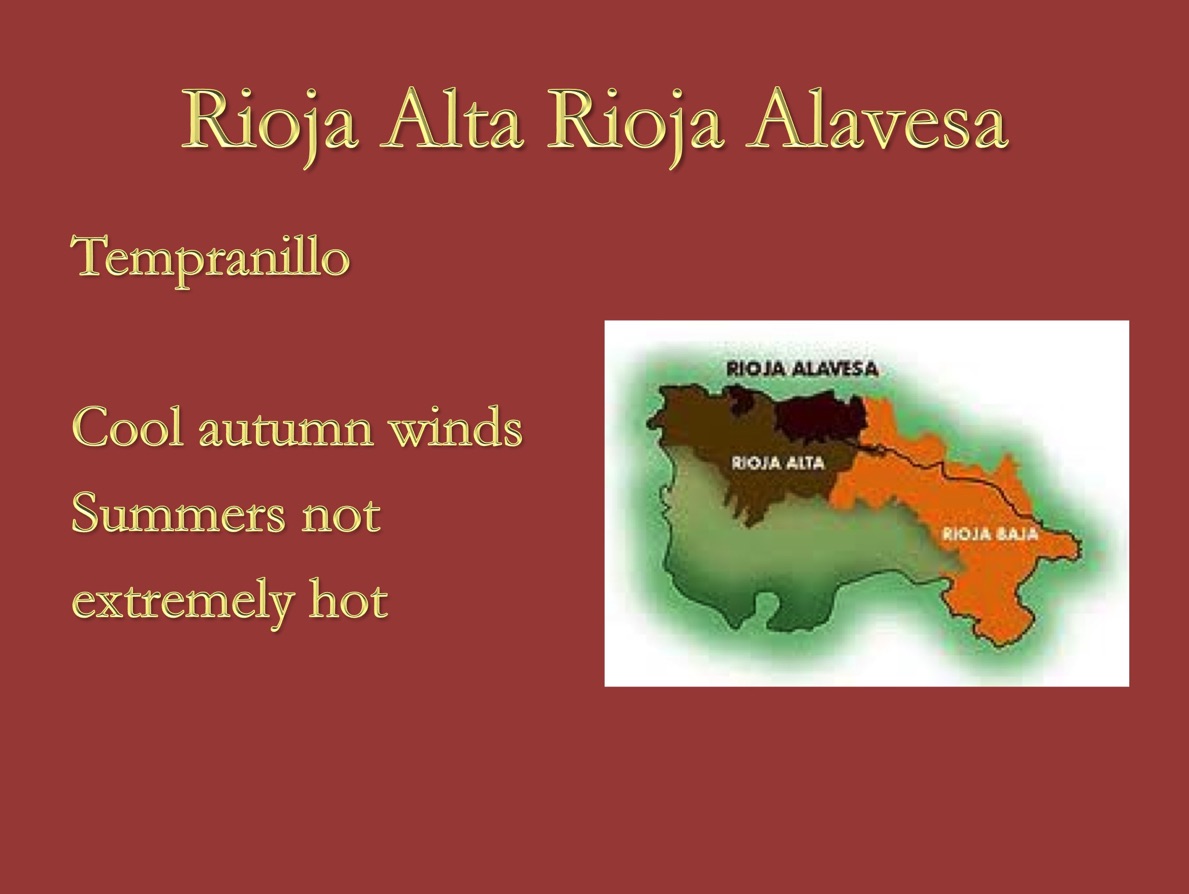 Rioja Alta Rioja Alavesa

Tempranillo

Cool autumn winds
Summers not
extremely hot

RIOJA ALAVESA
RIOJA ALTA
RIOJA BAJA